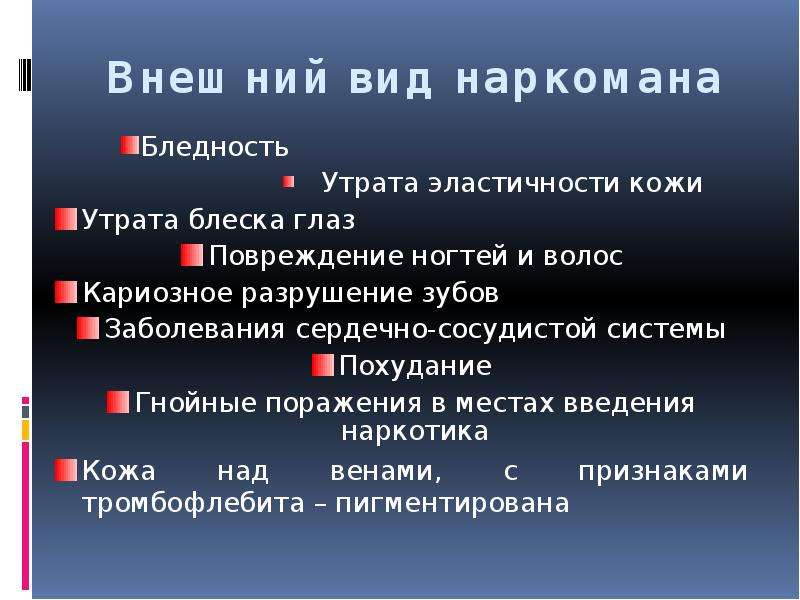 Внеш ний вид наркомана

• Бледность

• Утрата эластичности кожи

• Утрата блеска глаз

• Повреждение ногтей и волос

• Кариозное разрушение зубов

• Заболевания сердечно-сосудистой системы

• Похудание

• Гнойные поражения в местах введения наркотика

• Кожа над венами, с признаками тромбофлебита – пигментирована